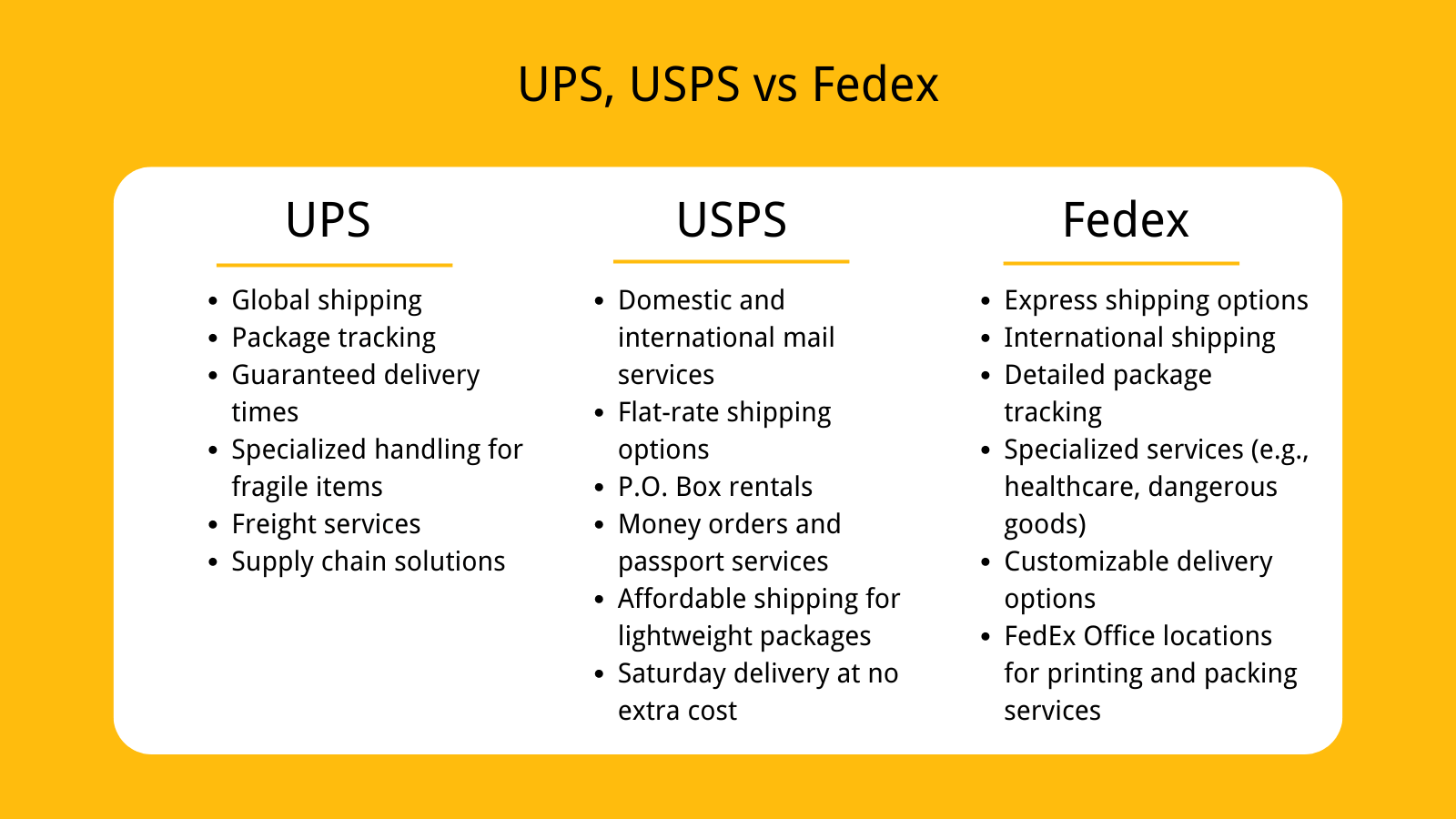 UPS, USPS vs Fedex

UPS

- Global shipping
- Package tracking
- Guaranteed delivery times
- Specialized handling for fragile items
- Freight services
- Supply chain solutions

USPS

- Domestic and international mail services
- Flat-rate shipping options
- P.O. Box rentals
- Money orders and passport services
- Affordable shipping for lightweight packages
- Saturday delivery at no extra cost

Fedex

- Express shipping options
- International shipping
- Detailed package tracking
- Specialized services (e.g., healthcare, dangerous goods)
- Customizable delivery options
- FedEx Office locations for printing and packing services